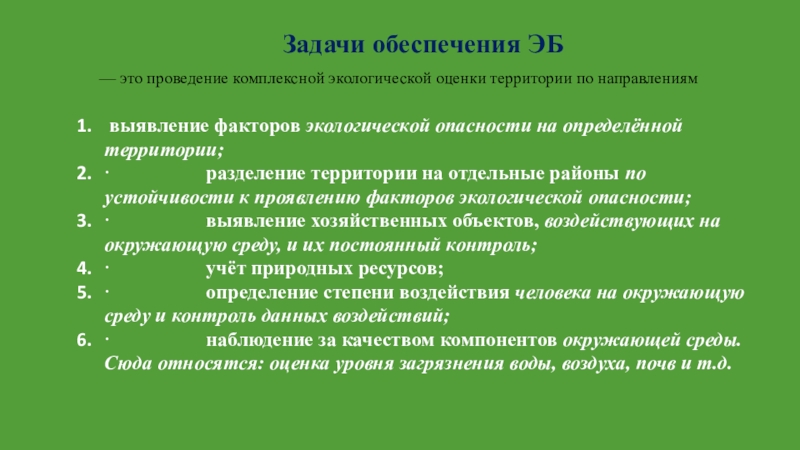 Задачи обеспечения ЭБ

— это проведение комплексной экологической оценки территории по направлениям

1. выявление факторов экологической опасности на определённой территории;
2. · разделение территории на отдельные районы по устойчивости к проявлению факторов экологической опасности;
3. · выявление хозяйственных объектов, воздействующих на окружающую среду, и их постоянный контроль;
4. · учёт природных ресурсов;
5. · определение степени воздействия человека на окружающую среду и контроль данных воздействий;
6. · наблюдение за качеством компонентов окружающей среды. Сюда относятся: оценка уровня загрязнения воды, воздуха, почв и т.д.